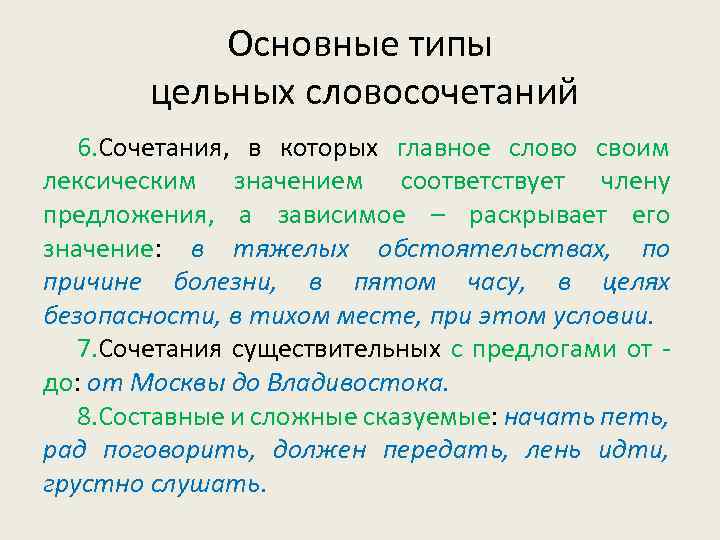 Основные типы цельных словосочетаний

6.Сочетания, в которых главное слово своим лексическим значением соответствует члену предложения, а зависимое – раскрывает его значение: в тяжелых обстоятельствах, по причине болезни, в пятом часу, в целях безопасности, в тихом месте, при этом условии.

7.Сочетания существительных с предлогами от - до: от Москвы до Владивостока.

8.Составные и сложные сказуемые: начать петь, рад поговорить, должен передать, лень идти, грустно слушать.